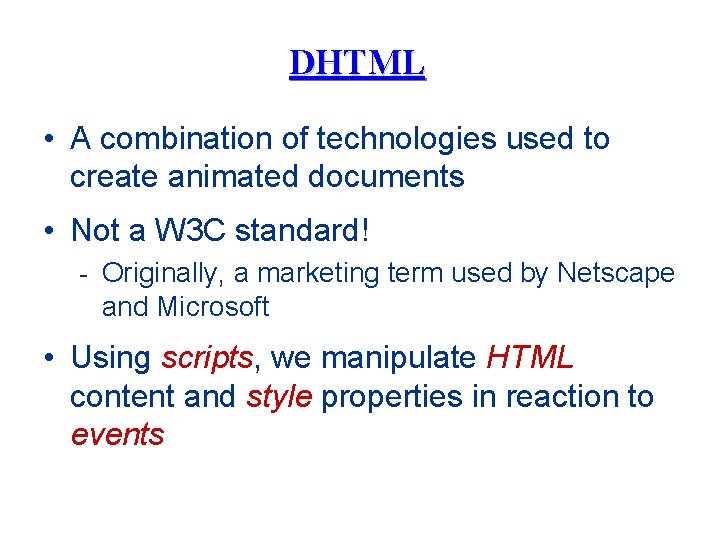 DHTML

• A combination of technologies used to create animated documents

• Not a W3C standard!

- Originally, a marketing term used by Netscape and Microsoft

• Using scripts, we manipulate HTML content and style properties in reaction to events